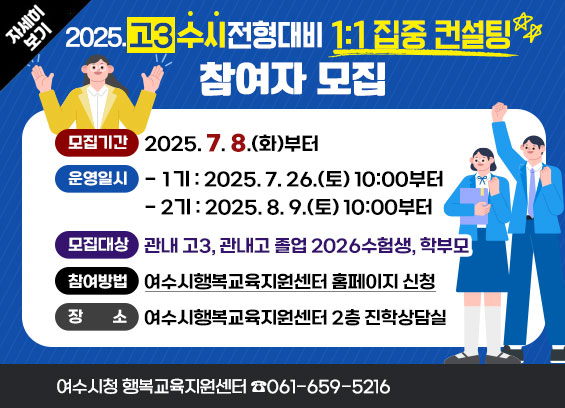 자세히 보기

2025. 고3 수시전형대비 1:1 집중 컨설팅

참여자 모집

모집기간 2025. 7. 8.(화)부터

운영일시 - 1기 : 2025. 7. 26.(토) 10:00부터
- 2기 : 2025. 8. 9.(토) 10:00부터

모집대상 관내 고3, 관내고 졸업 2026수험생, 학부모

참여방법 여수시행복교육지원센터 홈페이지 신청

장 소 여수시행복교육지원센터 2층 진학상담실

여수시청 행복교육지원센터 ☎061-659-5216